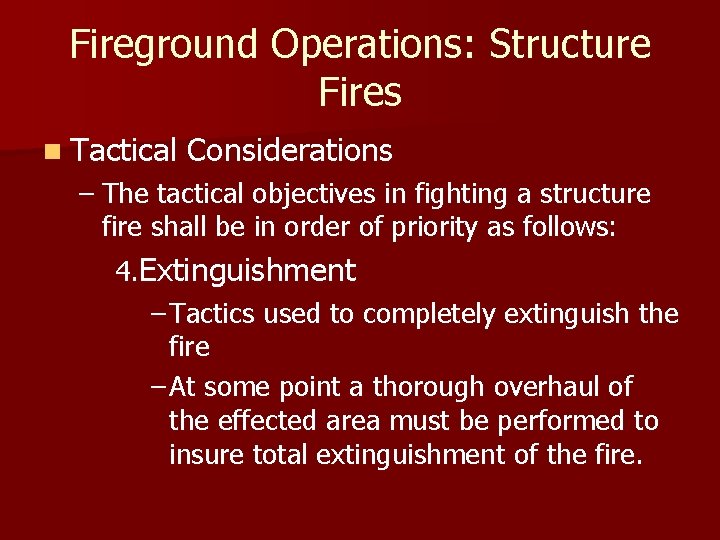 Fireground Operations: Structure Fires

Tactical Considerations

– The tactical objectives in fighting a structure fire shall be in order of priority as follows:

4. Extinguishment

– Tactics used to completely extinguish the fire

– At some point a thorough overhaul of the effected area must be performed to insure total extinguishment of the fire.